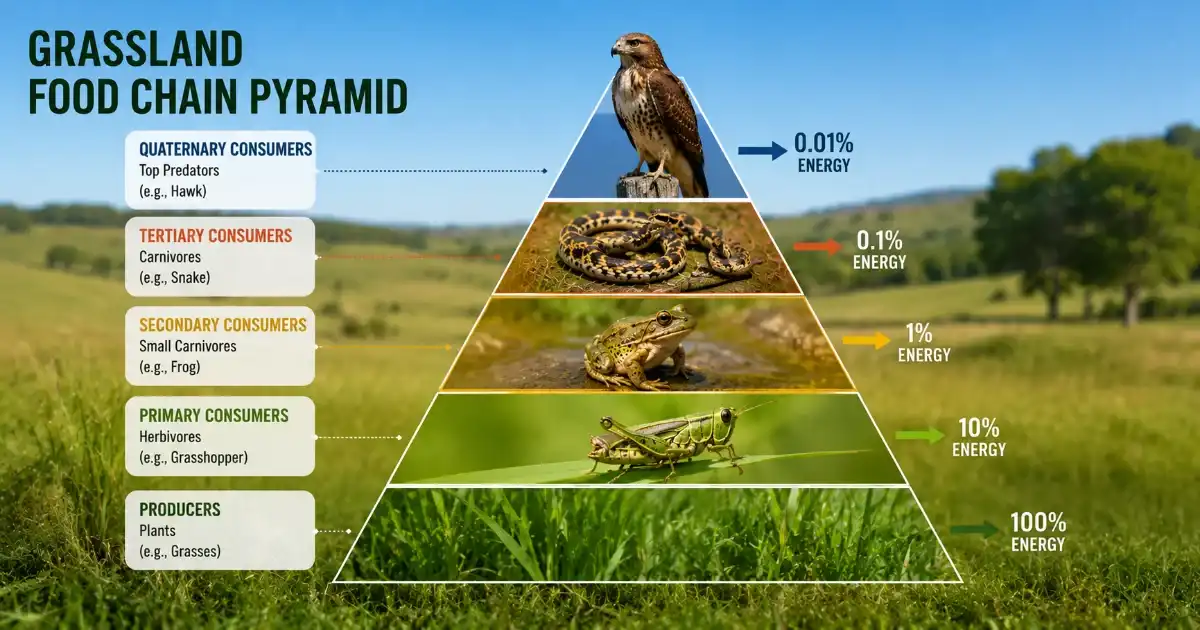 GRASSLAND FOOD CHAIN PYRAMID

QUATERNARY CONSUMERS
Top Predators
(e.g., Hawk)

0.01%
ENERGY

TERTIARY CONSUMERS
Carnivores
(e.g., Snake)

0.1%
ENERGY

SECONDARY CONSUMERS
Small Carnivores
(e.g., Frog)

1%
ENERGY

PRIMARY CONSUMERS
Herbivores
(e.g., Grasshopper)

10%
ENERGY

PRODUCERS
Plants
(e.g., Grasses)

100%
ENERGY